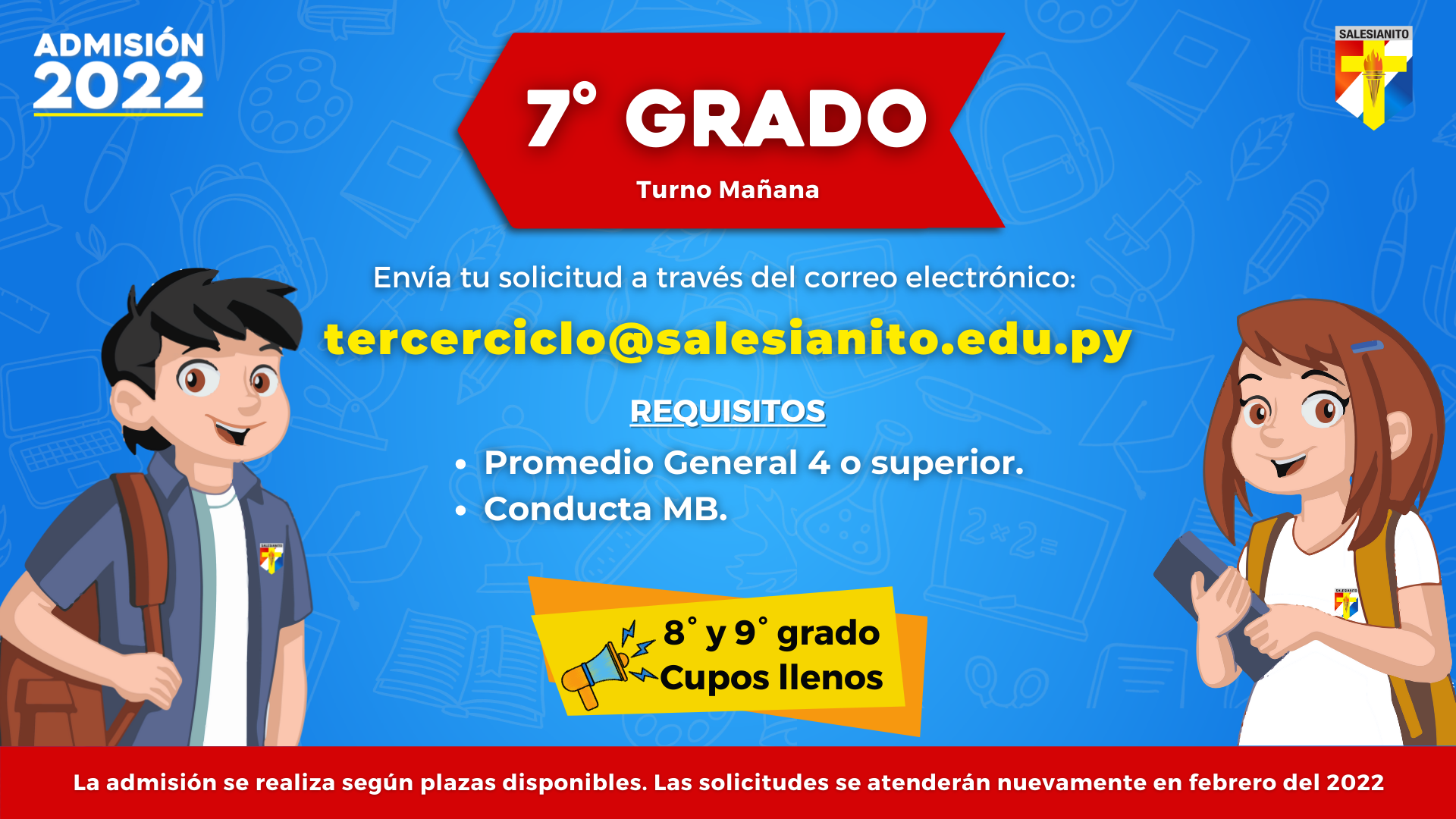 ADMISIÓN 2022

SALESIANITO

7° GRADO

Turno Mañana

Envía tu solicitud a través del correo electrónico:

tercerciclo@salesianito.edu.py

REQUISITOS

• Promedio General 4 o superior.
• Conducta MB.

8° y 9° grado
Cupos llenos

La admisión se realiza según plazas disponibles. Las solicitudes se atenderán nuevamente en febrero del 2022